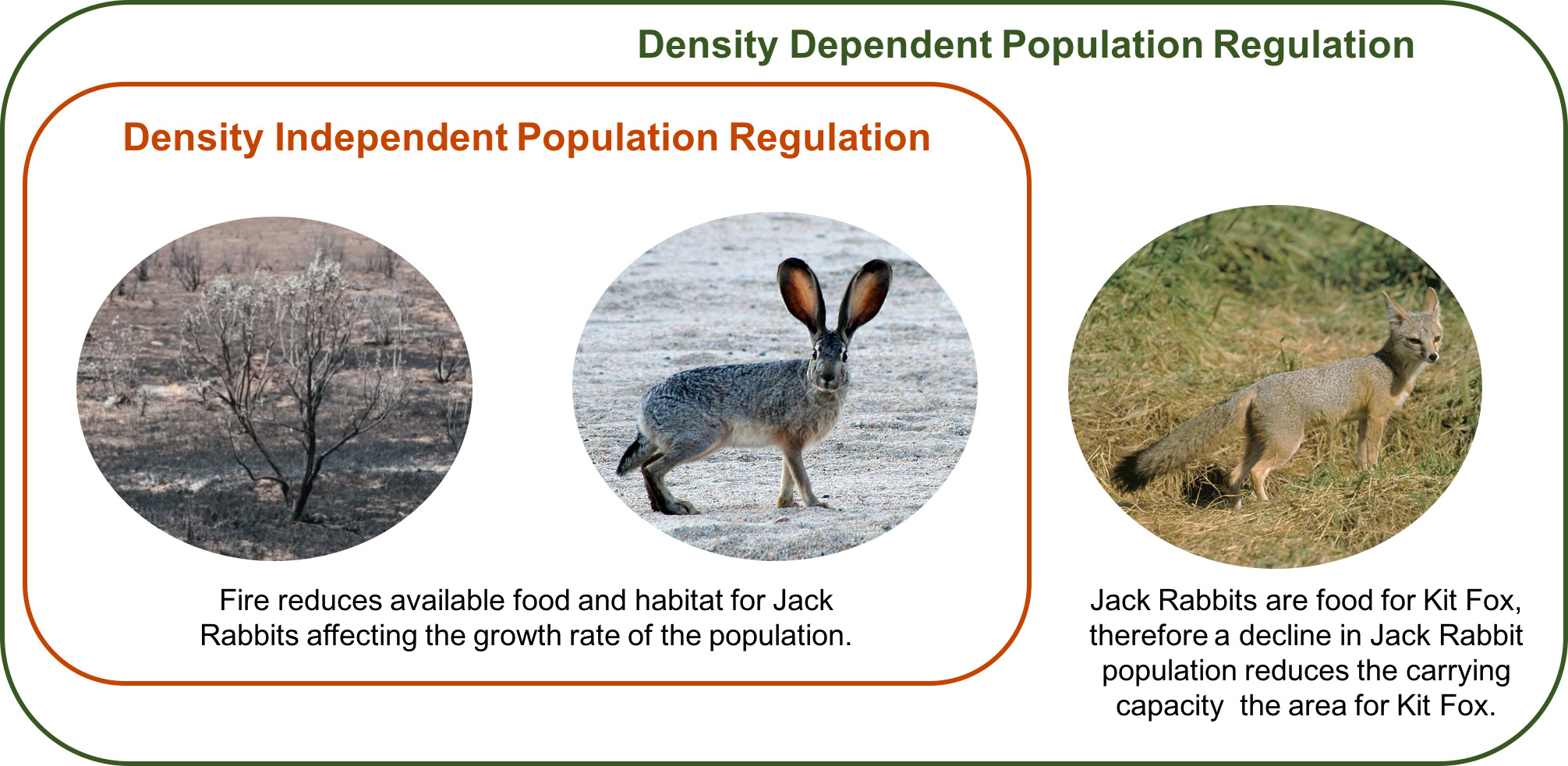 Density Dependent Population Regulation

Density Independent Population Regulation

Fire reduces available food and habitat for Jack Rabbits affecting the growth rate of the population.

Jack Rabbits are food for Kit Fox, therefore a decline in Jack Rabbit population reduces the carrying capacity the area for Kit Fox.